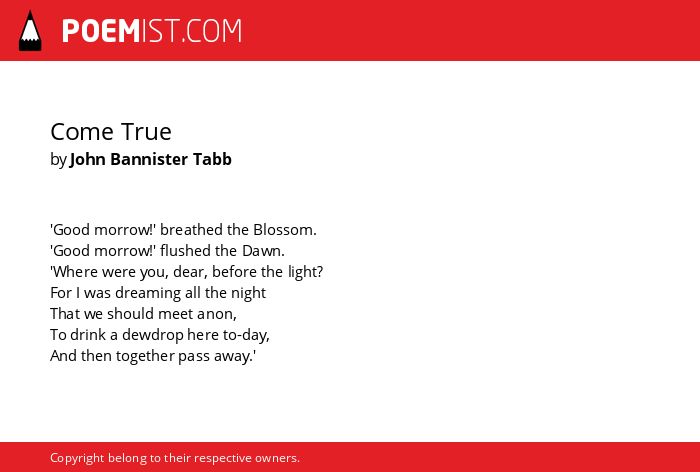 POEMIST.COM

Come True
by John Bannister Tabb

'Good morrow!' breathed the Blossom.
'Good morrow!' flushed the Dawn.
'Where were you, dear, before the light?
For I was dreaming all the night
That we should meet anon,
To drink a dewdrop here to-day,
And then together pass away.'

Copyright belong to their respective owners.